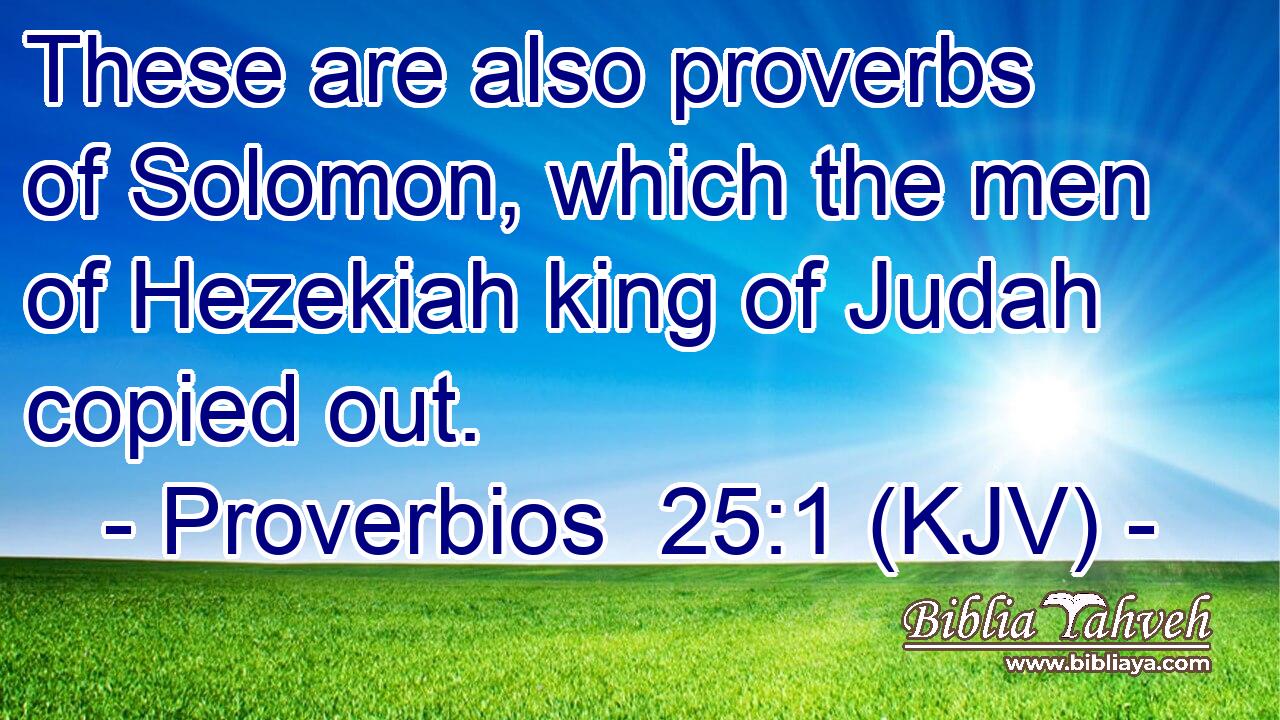 These are also proverbs of Solomon, which the men of Hezekiah king of Judah copied out.
- Proverbios 25:1 (KJV) -

Biblia Yahveh
www.bibliaya.com